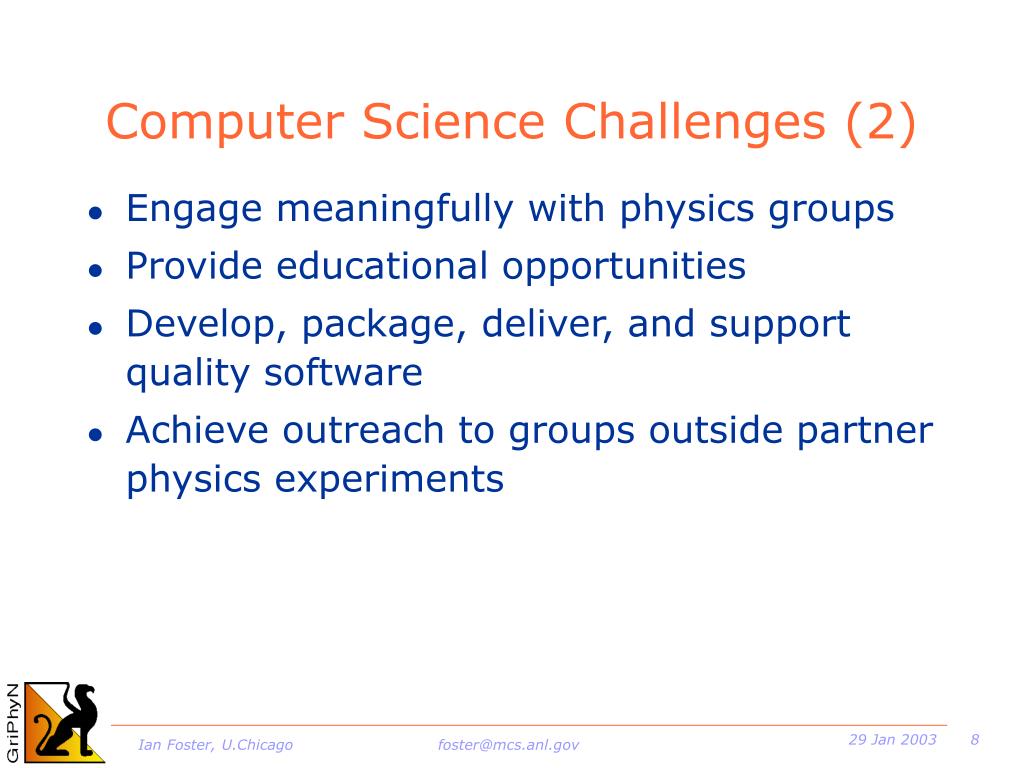 Computer Science Challenges (2)

- Engage meaningfully with physics groups
- Provide educational opportunities
- Develop, package, deliver, and support quality software
- Achieve outreach to groups outside partner physics experiments

GriPhyN

Ian Foster, U.Chicago foster@mcs.anl.gov 29 Jan 2003 8